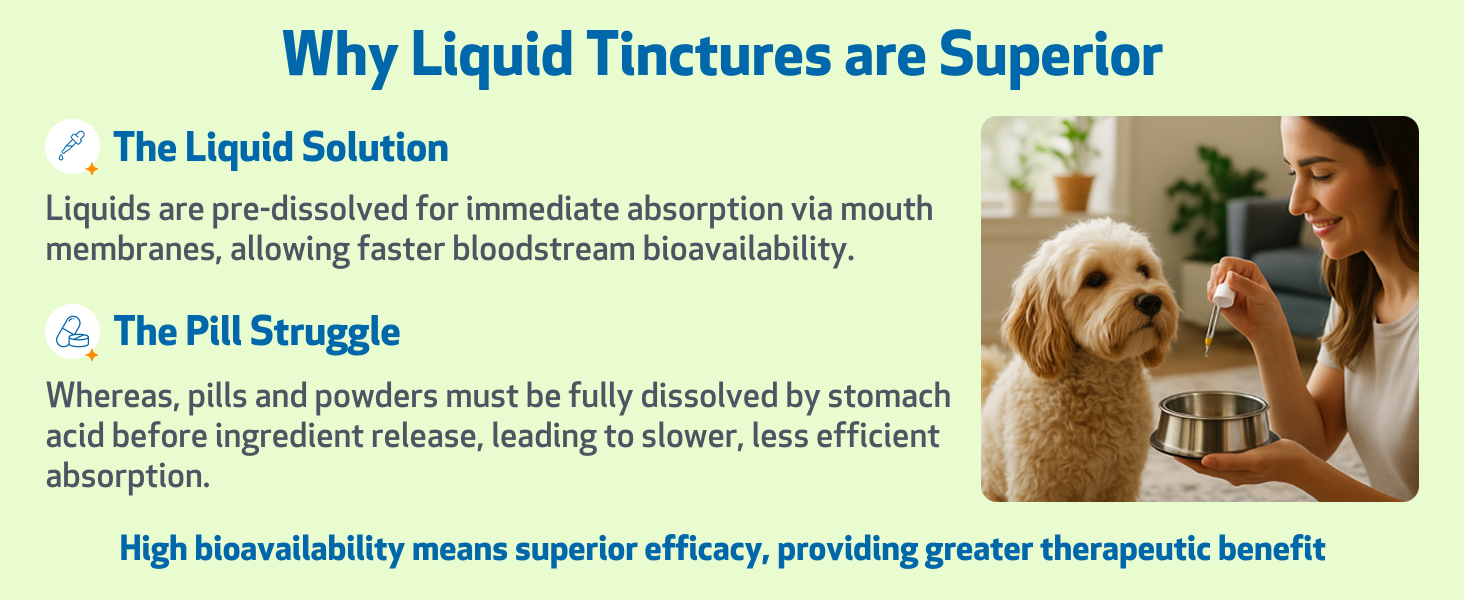 Why Liquid Tinctures are Superior

The Liquid Solution

Liquids are pre-dissolved for immediate absorption via mouth membranes, allowing faster bloodstream bioavailability.

The Pill Struggle

Whereas, pills and powders must be fully dissolved by stomach acid before ingredient release, leading to slower, less efficient absorption.

High bioavailability means superior efficacy, providing greater therapeutic benefit